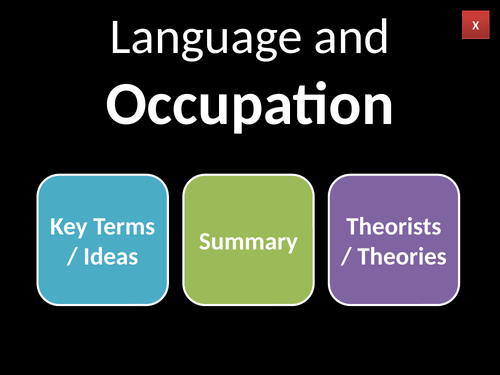 X

Language and
Occupation

Key Terms / Ideas

Summary

Theorists / Theories